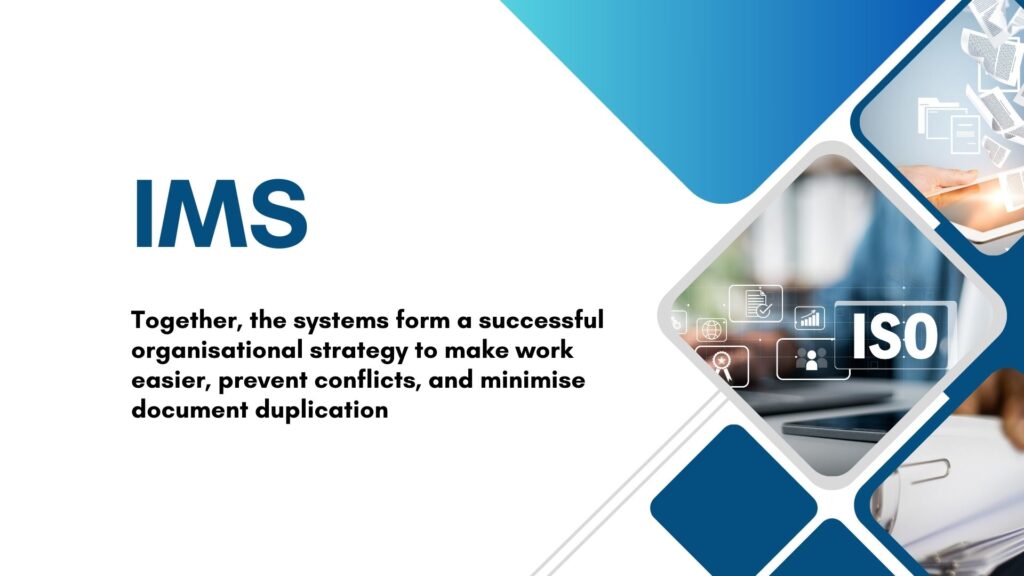 IMS

Together, the systems form a successful organisational strategy to make work easier, prevent conflicts, and minimise document duplication

ISO